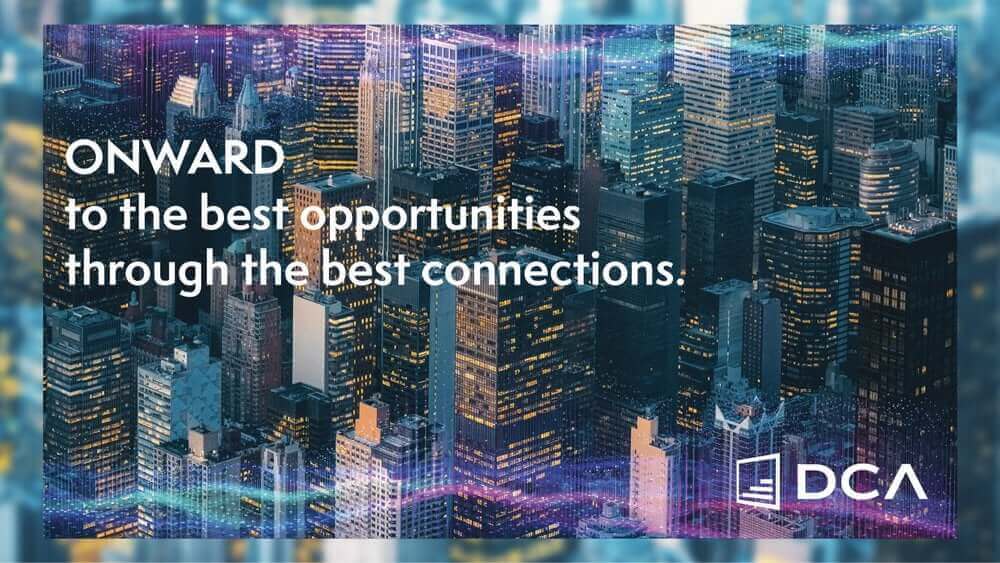 ONWARD
to the best opportunities through the best connections.

DCA